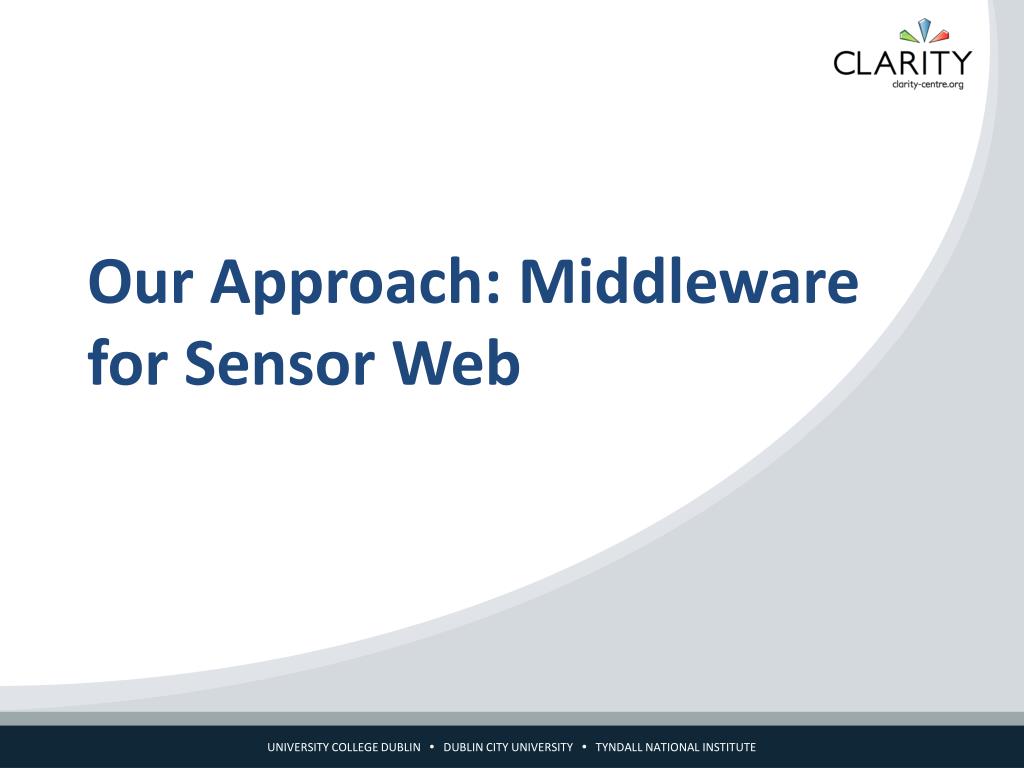 CLARITY
clarity-centre.org

Our Approach: Middleware for Sensor Web

UNIVERSITY COLLEGE DUBLIN • DUBLIN CITY UNIVERSITY • TYNDALL NATIONAL INSTITUTE